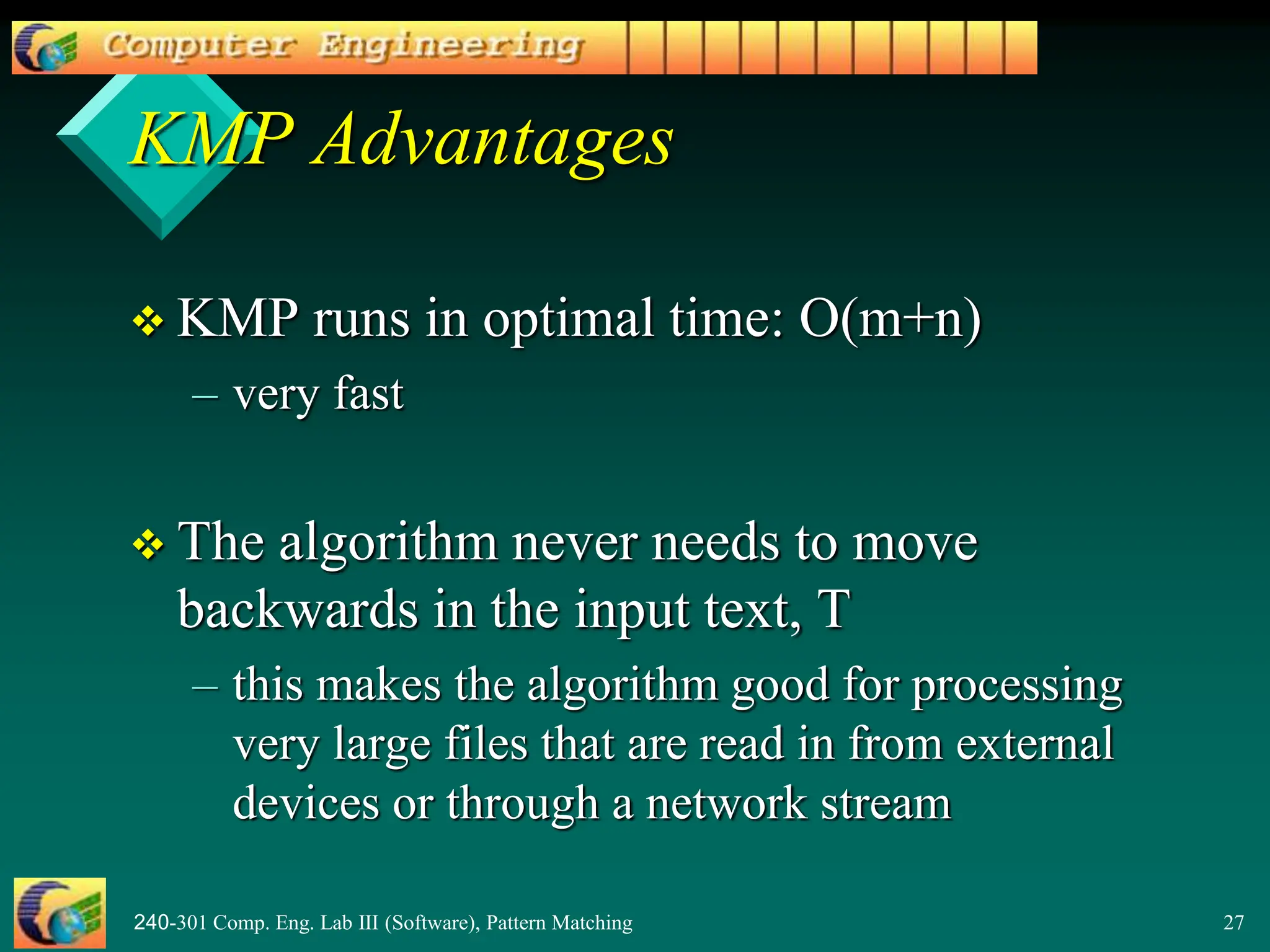 Computer Engineering

KMP Advantages

❖ KMP runs in optimal time: O(m+n)
– very fast

❖ The algorithm never needs to move backwards in the input text, T
– this makes the algorithm good for processing very large files that are read in from external devices or through a network stream

240-301 Comp. Eng. Lab III (Software), Pattern Matching

27